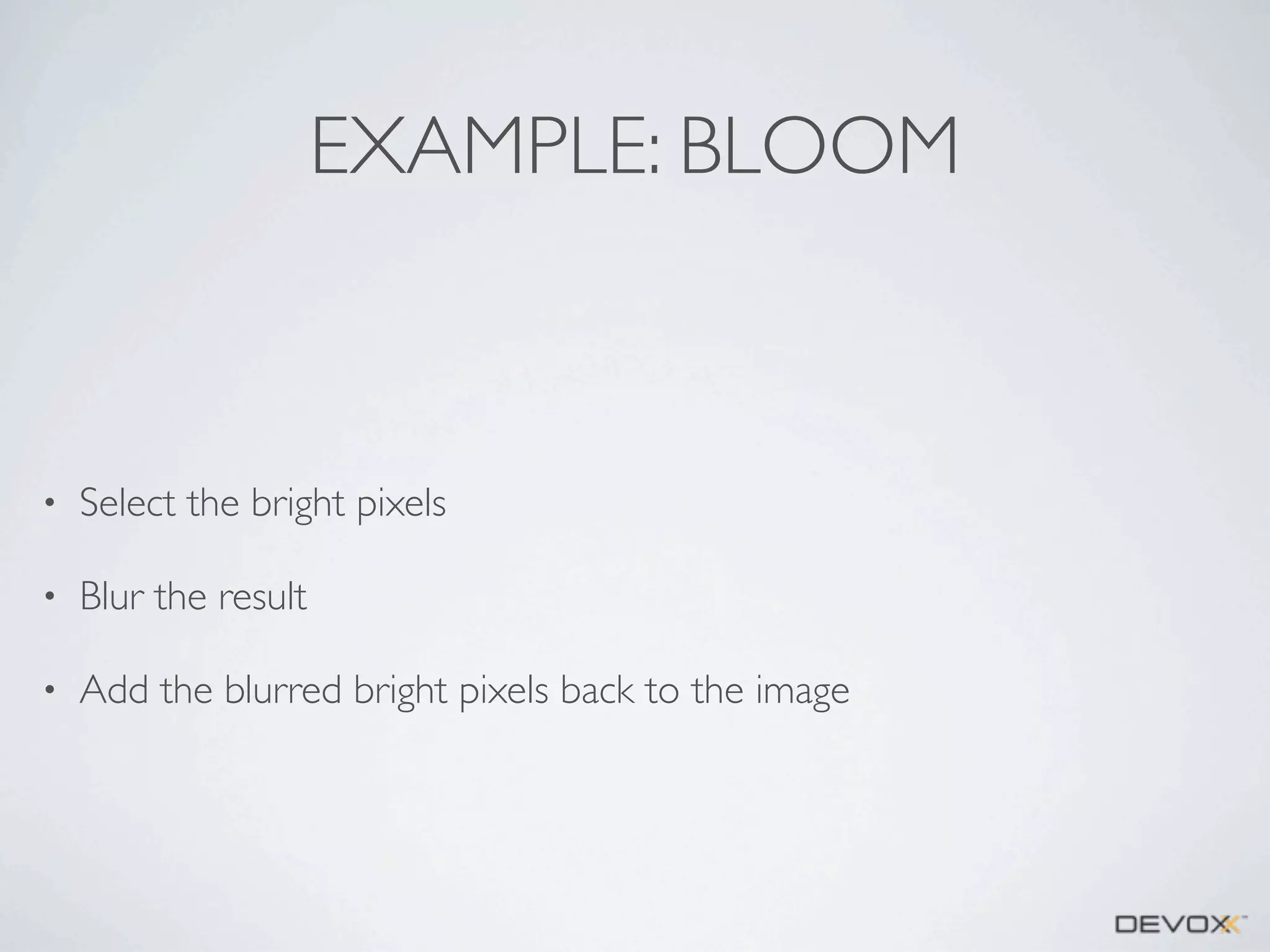 EXAMPLE: BLOOM

• Select the bright pixels

• Blur the result

• Add the blurred bright pixels back to the image

DEVOXX